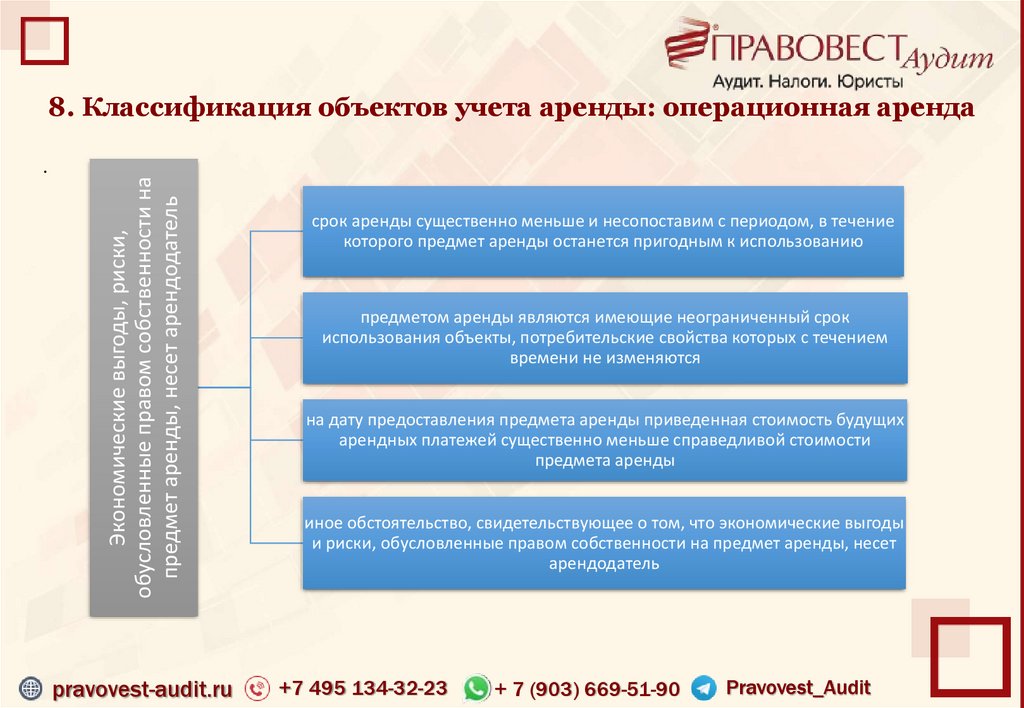 ПРАВОВЕСТ Аудит
Аудит. Налоги. Юристы

8. Классификация объектов учета аренды: операционная аренда

.

Экономические выгоды, риски, обусловленные правом собственности на предмет аренды, несет арендодатель

срок аренды существенно меньше и несопоставим с периодом, в течение которого предмет аренды останется пригодным к использованию

предметом аренды являются имеющие неограниченный срок использования объекты, потребительские свойства которых с течением времени не изменяются

на дату предоставления предмета аренды приведенная стоимость будущих арендных платежей существенно меньше справедливой стоимости предмета аренды

иное обстоятельство, свидетельствующее о том, что экономические выгоды и риски, обусловленные правом собственности на предмет аренды, несет арендодатель

pravovest-audit.ru +7 495 134-32-23 + 7 (903) 669-51-90 Pravovest_Audit